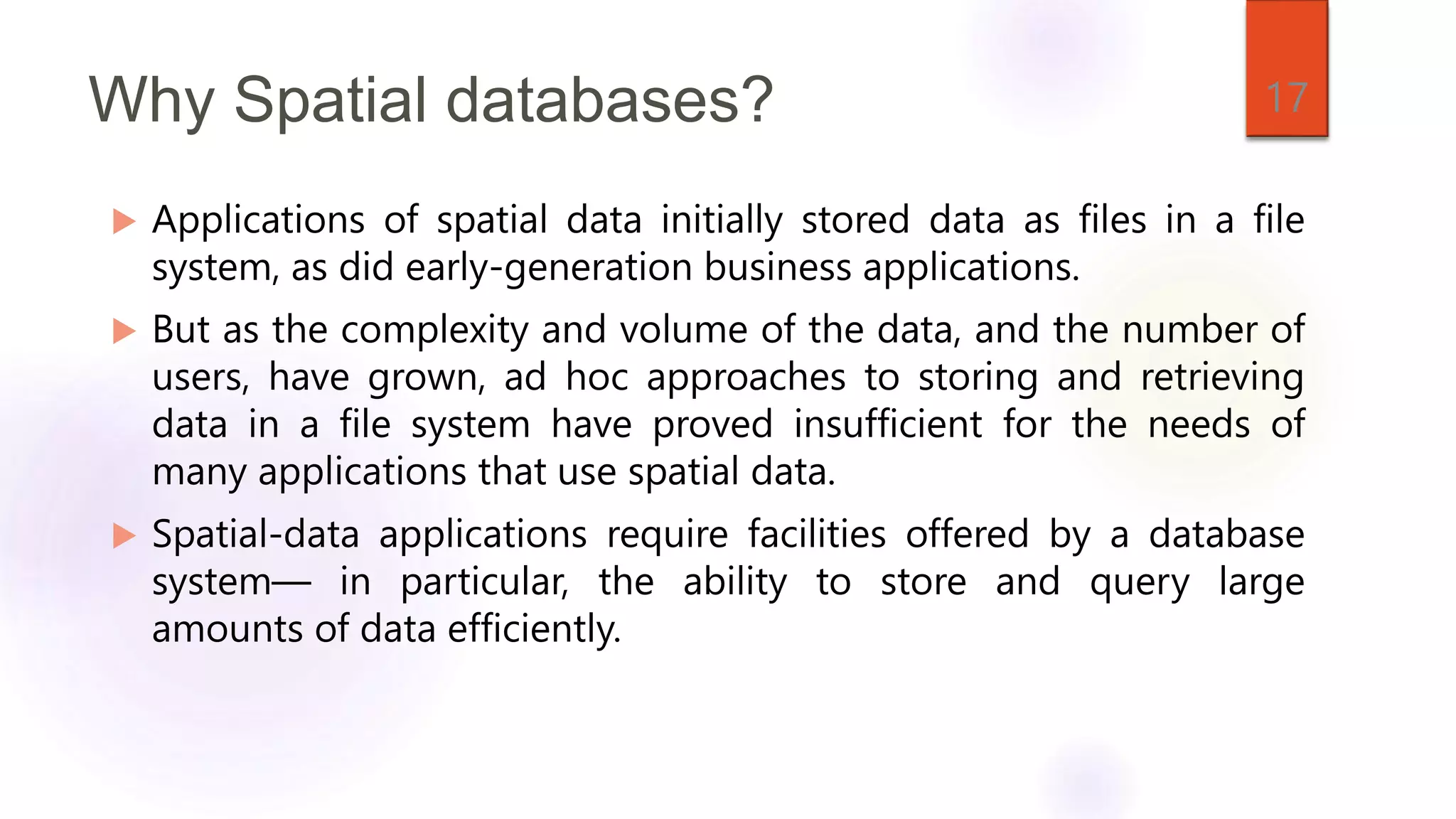 Why Spatial databases?

17

Applications of spatial data initially stored data as files in a file system, as did early-generation business applications.

But as the complexity and volume of the data, and the number of users, have grown, ad hoc approaches to storing and retrieving data in a file system have proved insufficient for the needs of many applications that use spatial data.

Spatial-data applications require facilities offered by a database system— in particular, the ability to store and query large amounts of data efficiently.